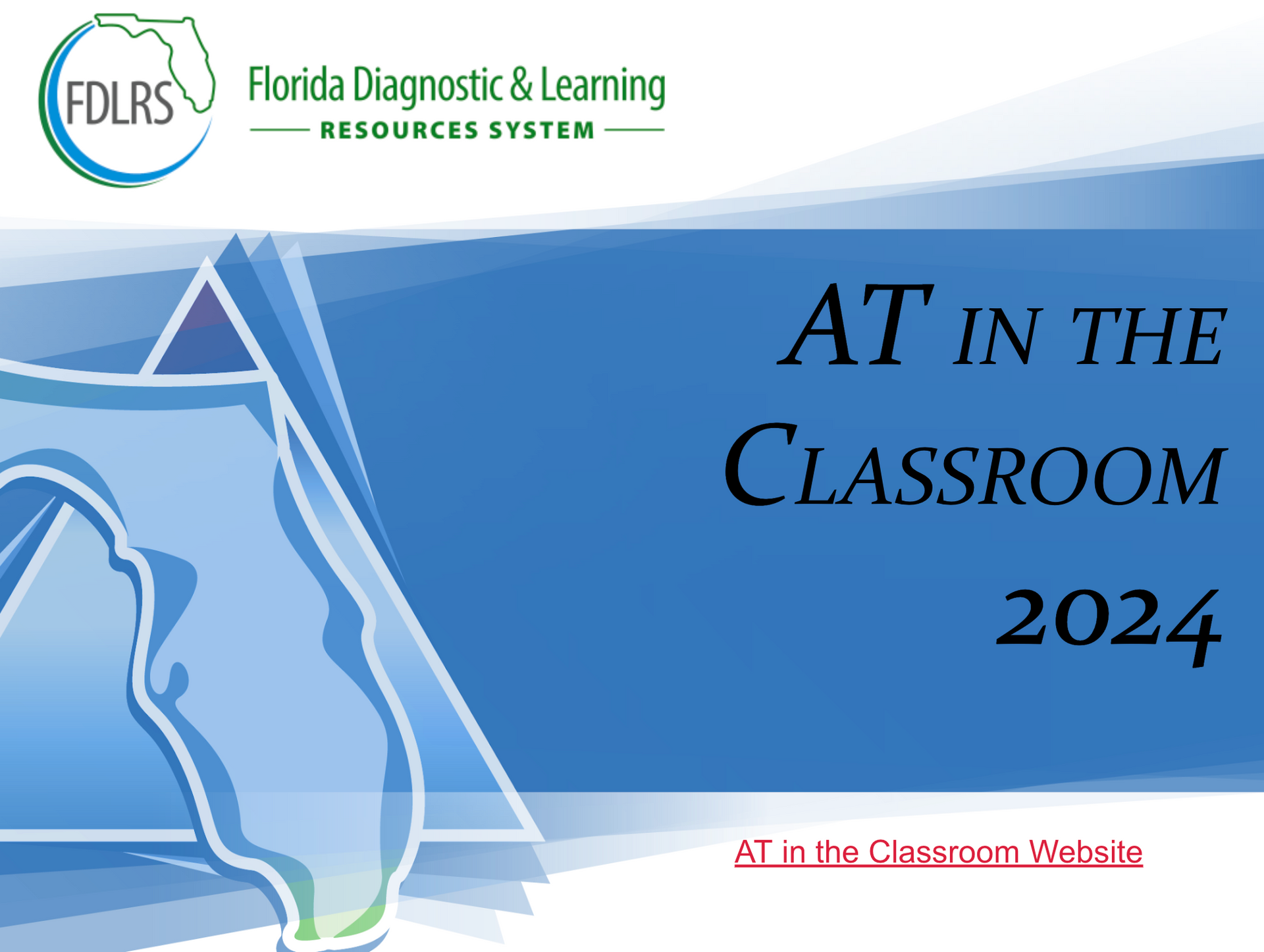 FDLRS

Florida Diagnostic & Learning
RESOURCES SYSTEM

AT IN THE CLASSROOM 2024

AT in the Classroom Website